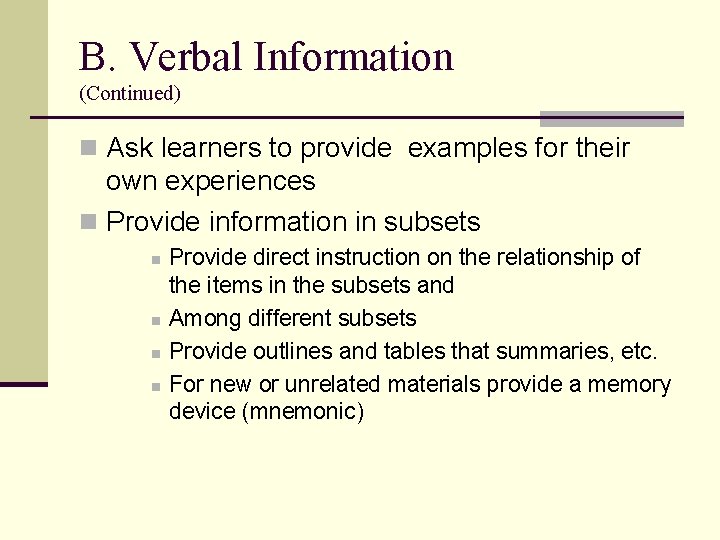 B. Verbal Information
(Continued)

Ask learners to provide examples for their own experiences

Provide information in subsets

Provide direct instruction on the relationship of the items in the subsets and

Among different subsets

Provide outlines and tables that summaries, etc.

For new or unrelated materials provide a memory device (mnemonic)